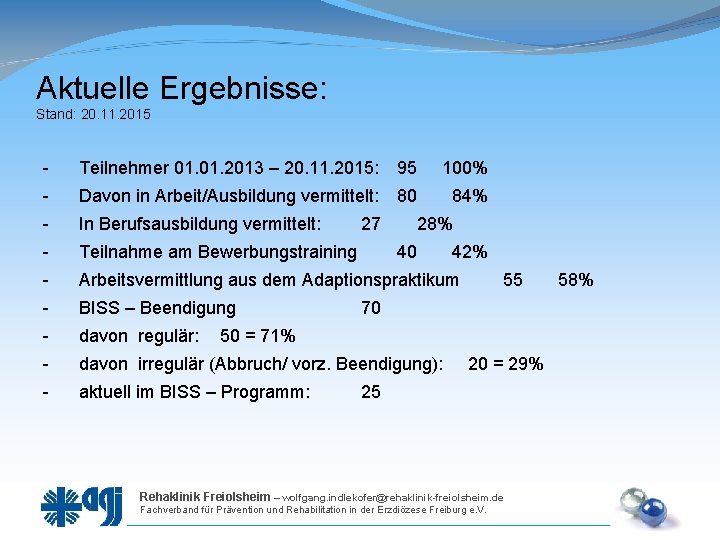 Aktuelle Ergebnisse:
Stand: 20.11.2015

- Teilnehmer 01.01.2013 – 20.11.2015: 95 100%
- Davon in Arbeit/Ausbildung vermittelt: 80 84%
- In Berufsausbildung vermittelt: 27 28%
- Teilnahme am Bewerbungstraining 40 42%
- Arbeitsvermittlung aus dem Adaptionspraktikum 55 58%
- BISS – Beendigung 70
- davon regulär: 50 = 71%
- davon irregulär (Abbruch/ vorz. Beendigung): 20 = 29%
- aktuell im BISS – Programm: 25

agj

Rehaklinik Freiolsheim – wolfgang.indlekofer@rehaklinik-freiolsheim.de
Fachverband für Prävention und Rehabilitation in der Erzdiözese Freiburg e.V.